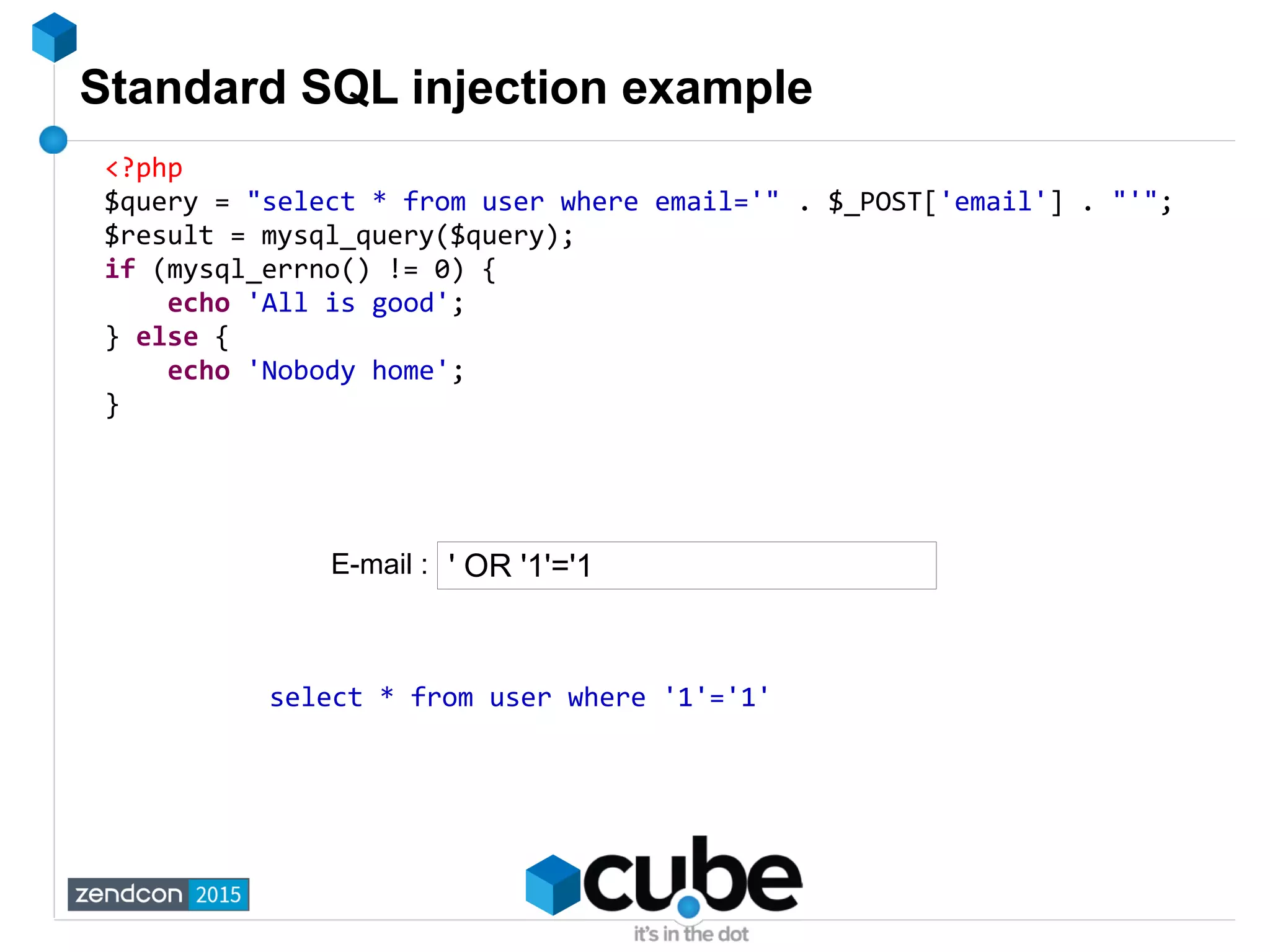 Standard SQL injection example

<?php
$query = "select * from user where email='" . $_POST['email'] . "'";
$result = mysql_query($query);
if (mysql_errno() != 0) {
    echo 'All is good';
} else {
    echo 'Nobody home';
}

E-mail : ' OR '1'='1

select * from user where '1'='1'

zendcon 2015

cube
it's in the dot